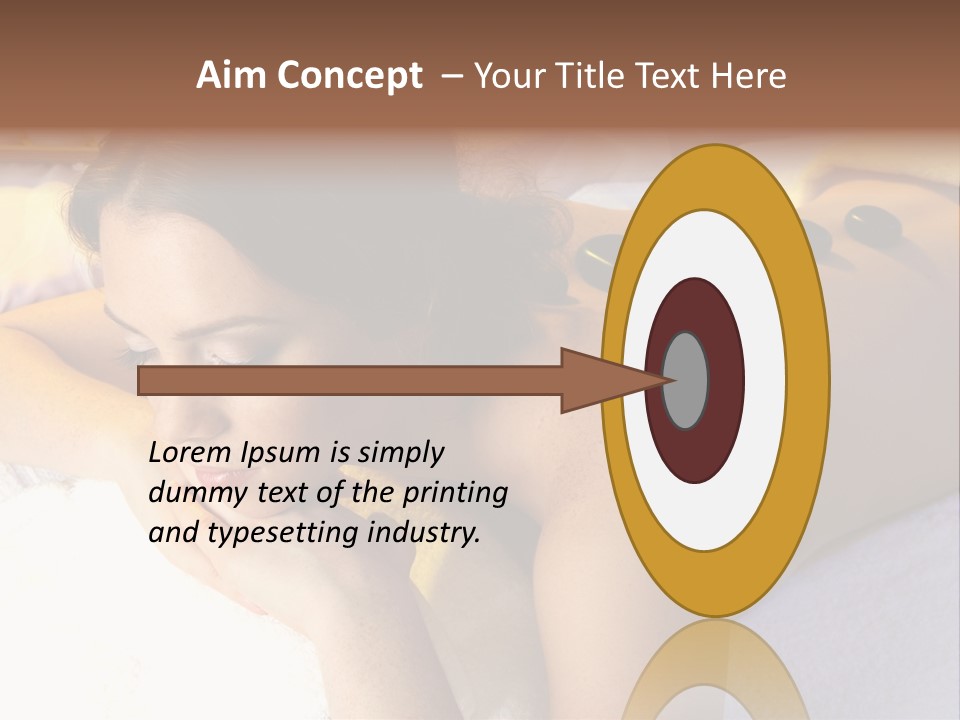 Aim Concept – Your Title Text Here

Lorem Ipsum is simply dummy text of the printing and typesetting industry.